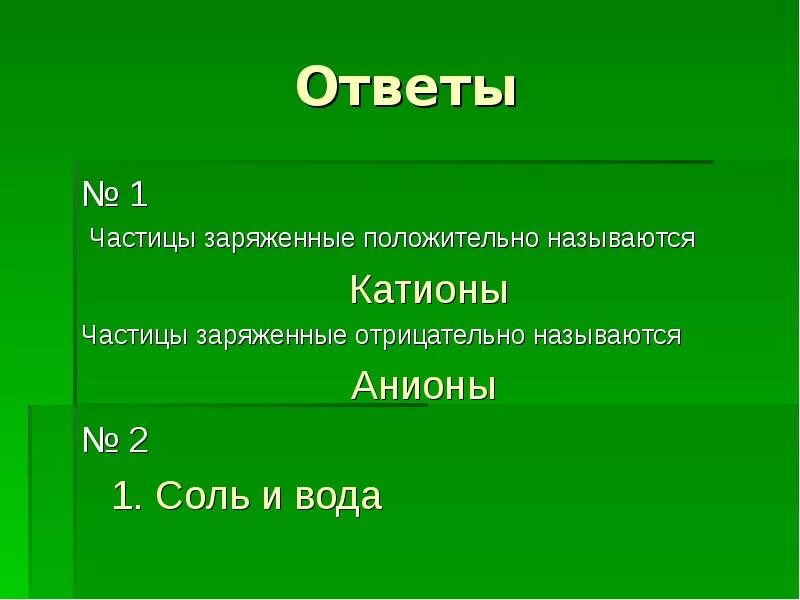 Ответы

№ 1

Частицы заряженные положительно называются

Катионы

Частицы заряженные отрицательно называются

Анионы

№ 2

1. Соль и вода